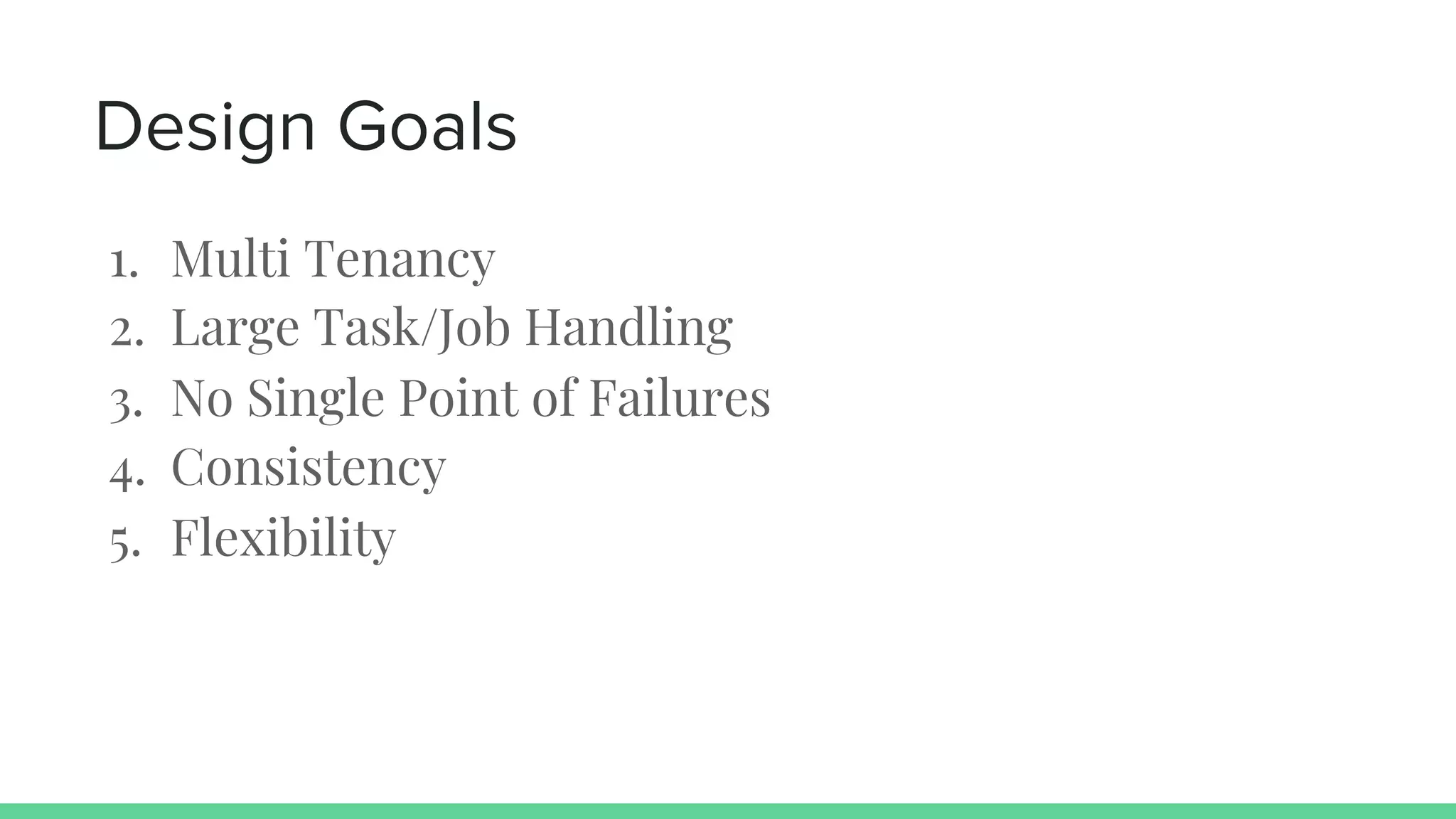 Design Goals

1. Multi Tenancy
2. Large Task/Job Handling
3. No Single Point of Failures
4. Consistency
5. Flexibility